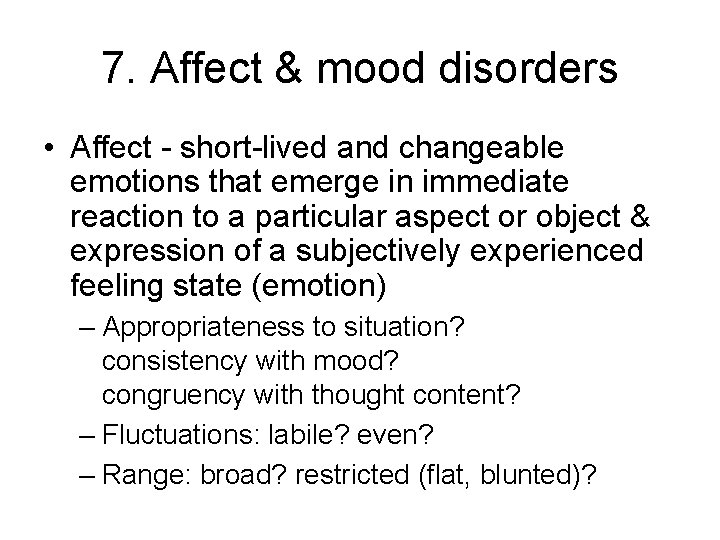 7. Affect & mood disorders

• Affect - short-lived and changeable emotions that emerge in immediate reaction to a particular aspect or object & expression of a subjectively experienced feeling state (emotion)

– Appropriateness to situation?
consistency with mood?
congruency with thought content?

– Fluctuations: labile? even?

– Range: broad? restricted (flat, blunted)?